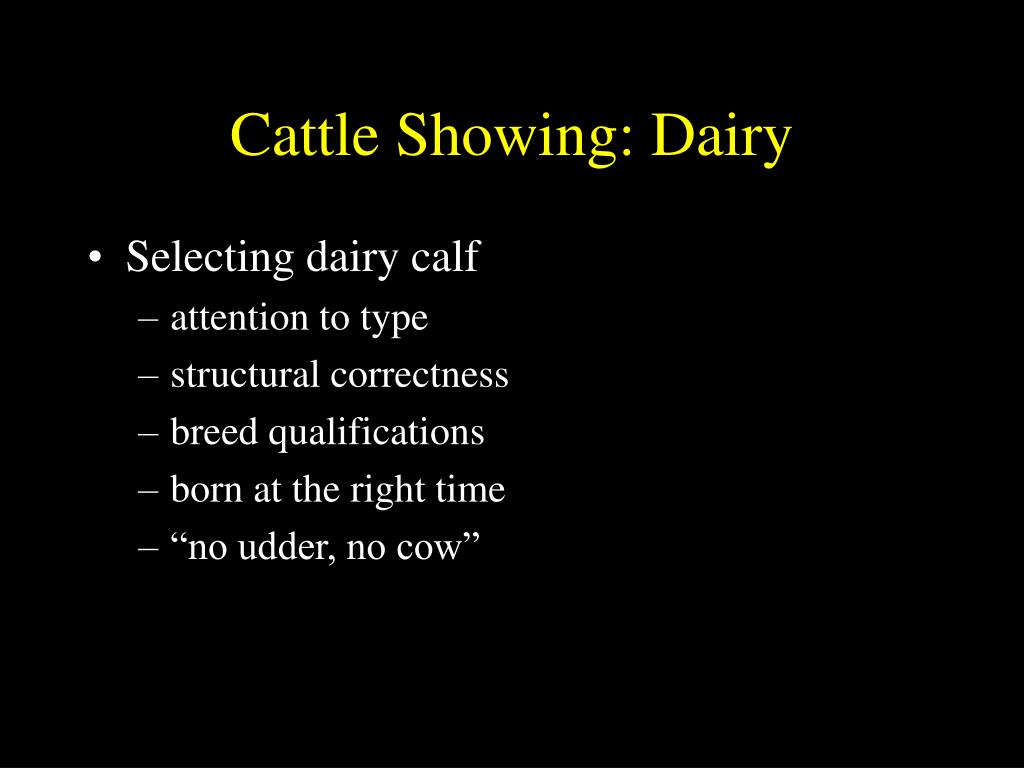 Cattle Showing: Dairy

• Selecting dairy calf
– attention to type
– structural correctness
– breed qualifications
– born at the right time
– “no udder, no cow”